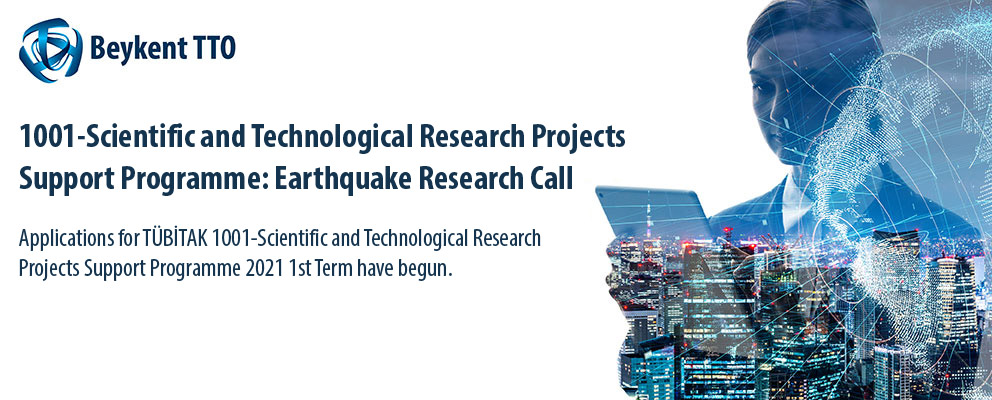 Beykent TTO

1001-Scientific and Technological Research Projects Support Programme: Earthquake Research Call

Applications for TÜBİTAK 1001-Scientific and Technological Research Projects Support Programme 2021 1st Term have begun.